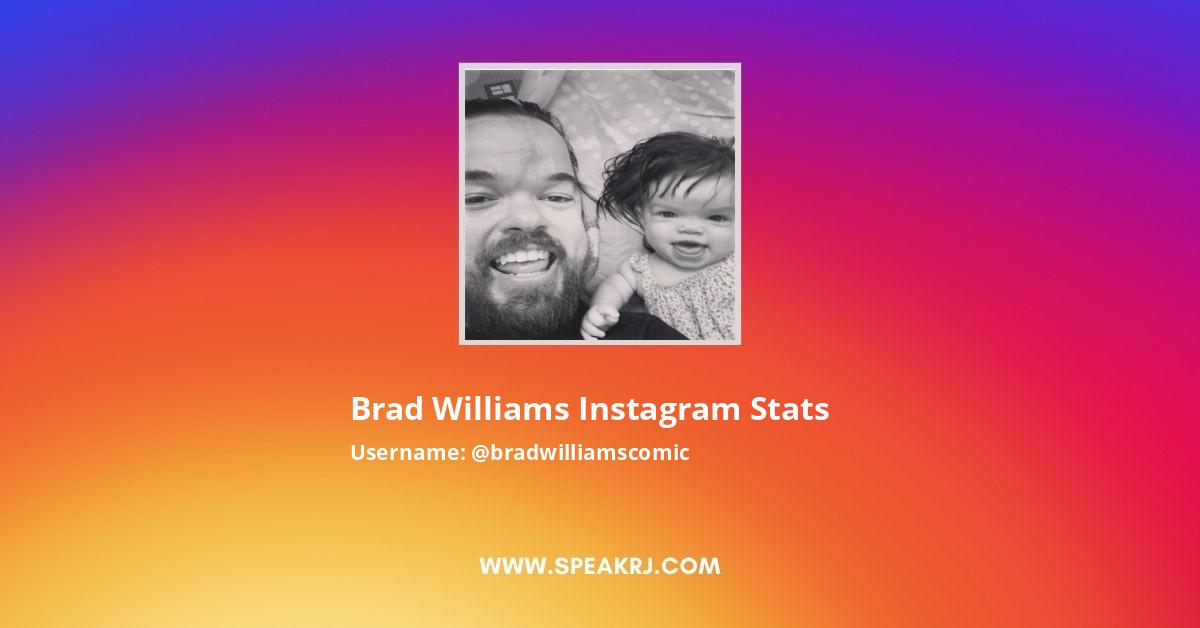 Brad Williams Instagram Stats
Username: @bradwilliamscomic

WWW.SPEAKRJ.COM